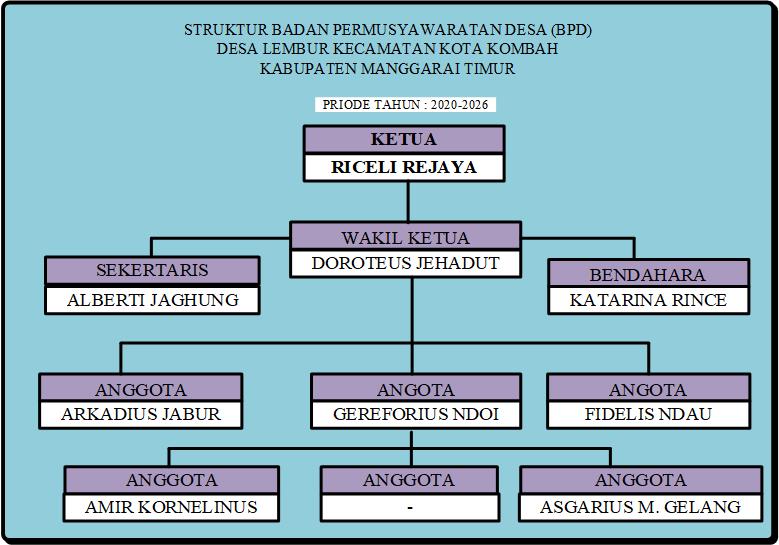 STRUKTUR BADAN PERMUSYAWARATAN DESA (BPD)
DESA LEMBUR KECAMATAN KOTA KOMBAH
KABUPATEN MANGGARAI TIMUR

PRIODE TAHUN : 2020-2026

KETUA
RICELI REJAYA

WAKIL KETUA
DOROTEUS JEHADUT

SEKERTARIS
ALBERTI JAGHUNG

BENDAHARA
KATARINA RINCE

ANGGOTA
ARKADIUS JABUR

ANGOTA
GEREFORIUS NDOI

ANGOTA
FIDELIS NDAU

ANGGOTA
AMIR KORNELINUS

ANGGOTA
-

ANGGOTA
ASGARIUS M. GELANG